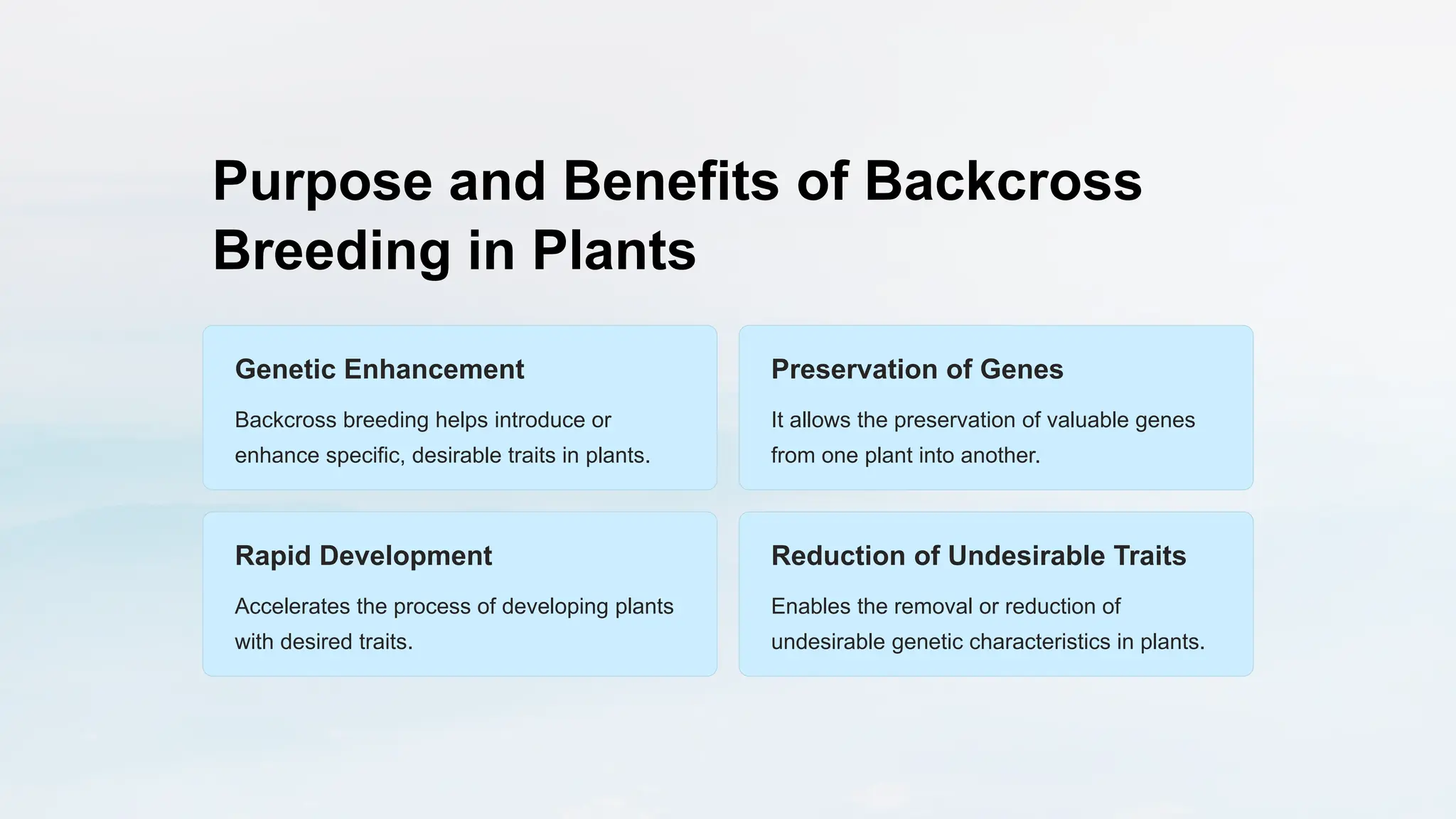 Purpose and Benefits of Backcross Breeding in Plants

Genetic Enhancement

Backcross breeding helps introduce or enhance specific, desirable traits in plants.

Preservation of Genes

It allows the preservation of valuable genes from one plant into another.

Rapid Development

Accelerates the process of developing plants with desired traits.

Reduction of Undesirable Traits

Enables the removal or reduction of undesirable genetic characteristics in plants.